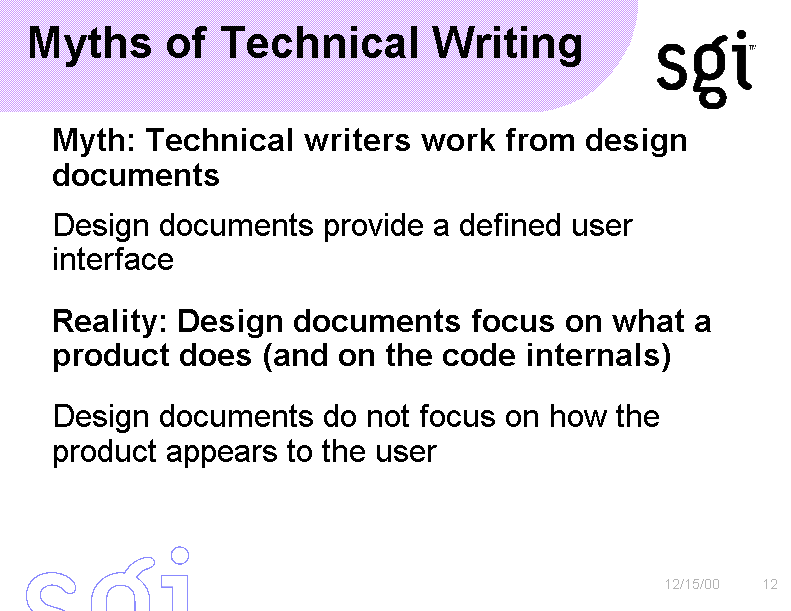 Myths of Technical Writing

sgi™

Myth: Technical writers work from design documents

Design documents provide a defined user interface

Reality: Design documents focus on what a product does (and on the code internals)

Design documents do not focus on how the product appears to the user

sgi

12/15/00

12